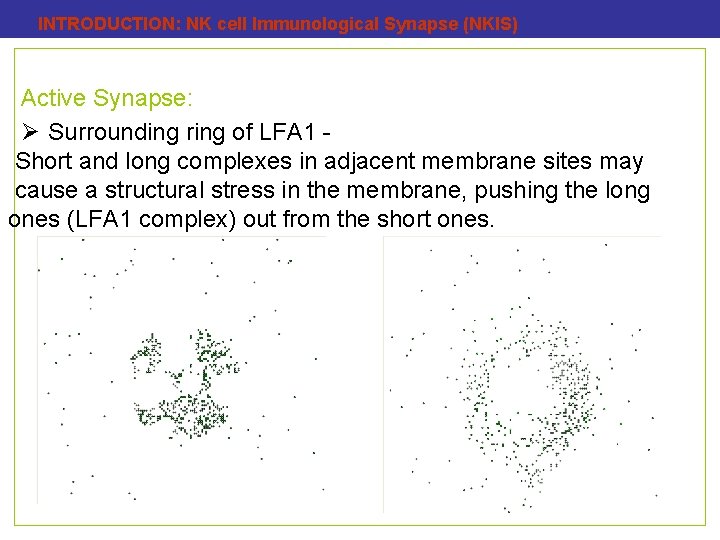 INTRODUCTION: NK cell Immunological Synapse (NKIS)

Active Synapse:

➢ Surrounding ring of LFA1 -
Short and long complexes in adjacent membrane sites may cause a structural stress in the membrane, pushing the long ones (LFA1 complex) out from the short ones.